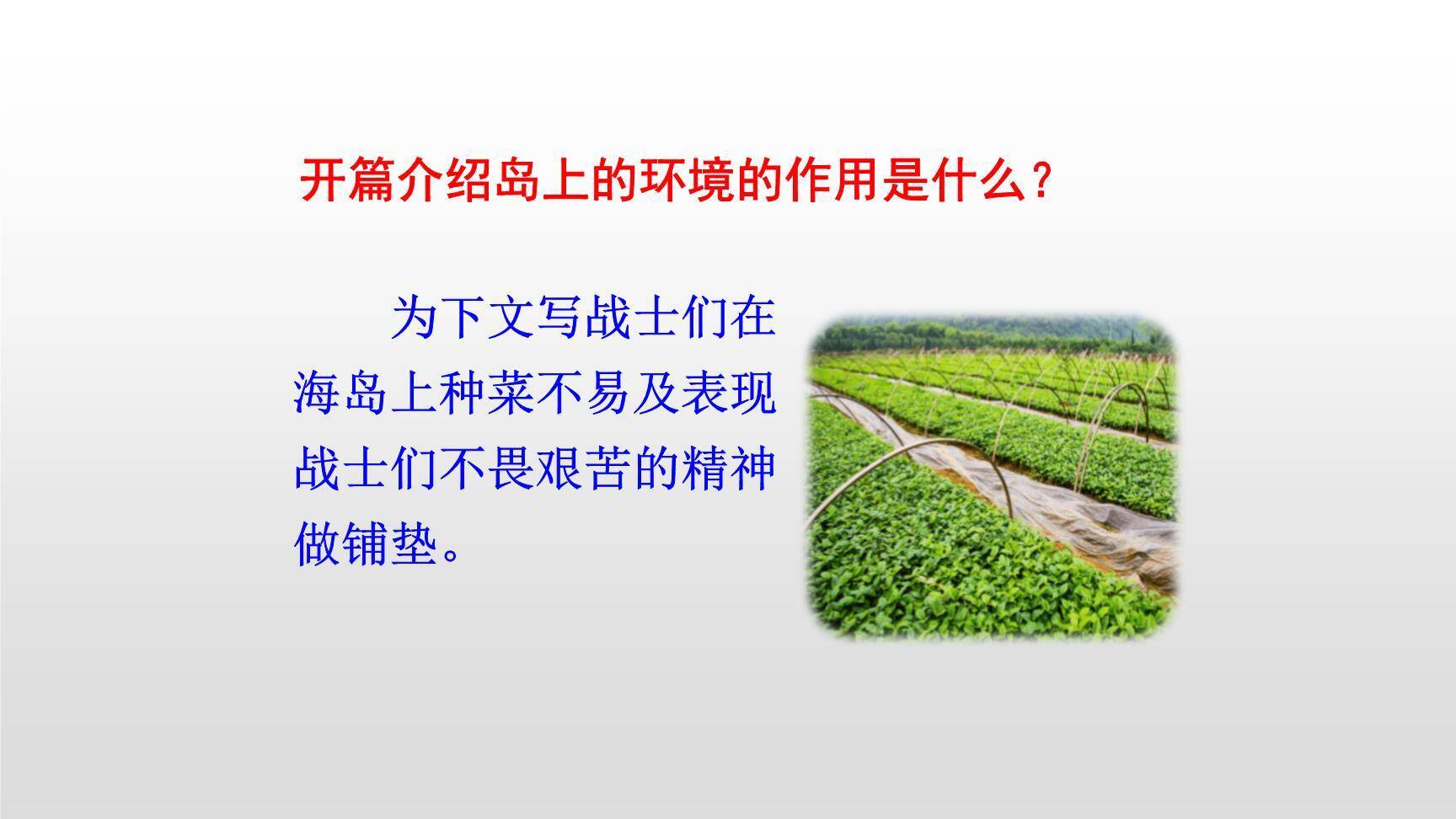 开篇介绍岛上的环境的作用是什么？

为下文写战士们在海岛上种菜不易及表现战士们不畏艰苦的精神做铺垫。